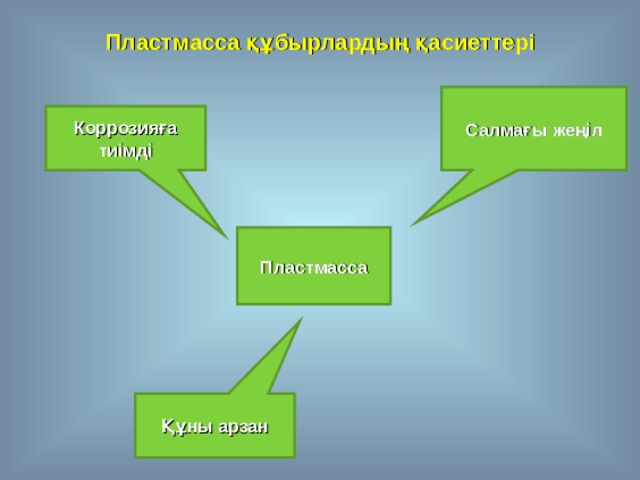 Пластмасса құбырлардың қасиеттері

Коррозияға тиімді

Салмағы жеңіл

Пластмасса

Құны арзан